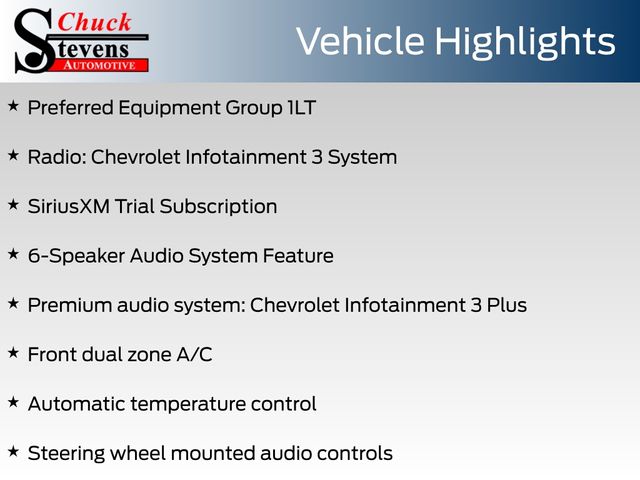 Chuck
Stevens
AUTOMOTIVE

Vehicle Highlights

★ Preferred Equipment Group 1LT

★ Radio: Chevrolet Infotainment 3 System

★ SiriusXM Trial Subscription

★ 6-Speaker Audio System Feature

★ Premium audio system: Chevrolet Infotainment 3 Plus

★ Front dual zone A/C

★ Automatic temperature control

★ Steering wheel mounted audio controls